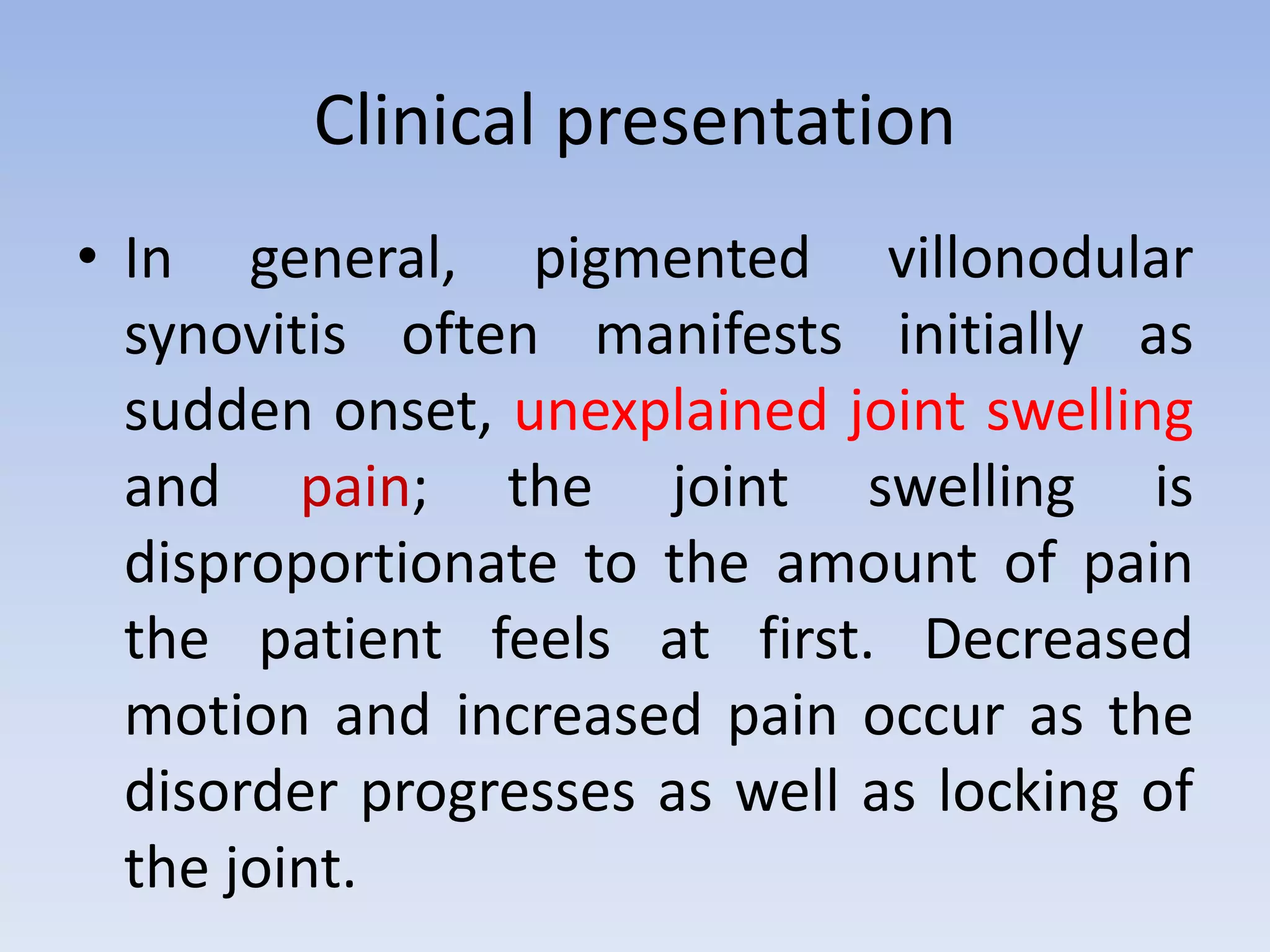 Clinical presentation

• In general, pigmented villonodular synovitis often manifests initially as sudden onset, unexplained joint swelling and pain; the joint swelling is disproportionate to the amount of pain the patient feels at first. Decreased motion and increased pain occur as the disorder progresses as well as locking of the joint.